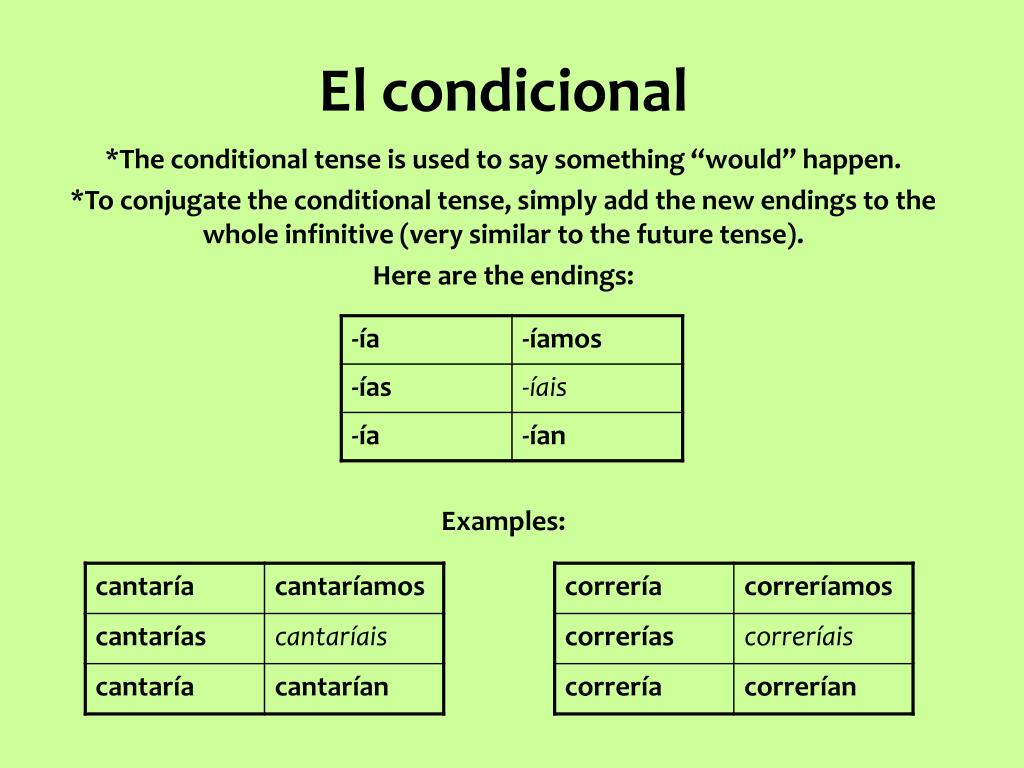 El condicional

*The conditional tense is used to say something “would” happen.

*To conjugate the conditional tense, simply add the new endings to the whole infinitive (very similar to the future tense).

Here are the endings:

| -ía | -íamos |
|---|---|
| -ías | -íais |
| -ía | -ían |

Examples:

| cantaría | cantaríamos |
|---|---|
| cantarías | cantaríais |
| cantaría | cantarían |

| correría | correríamos |
|---|---|
| correrías | correríais |
| correría | correrían |